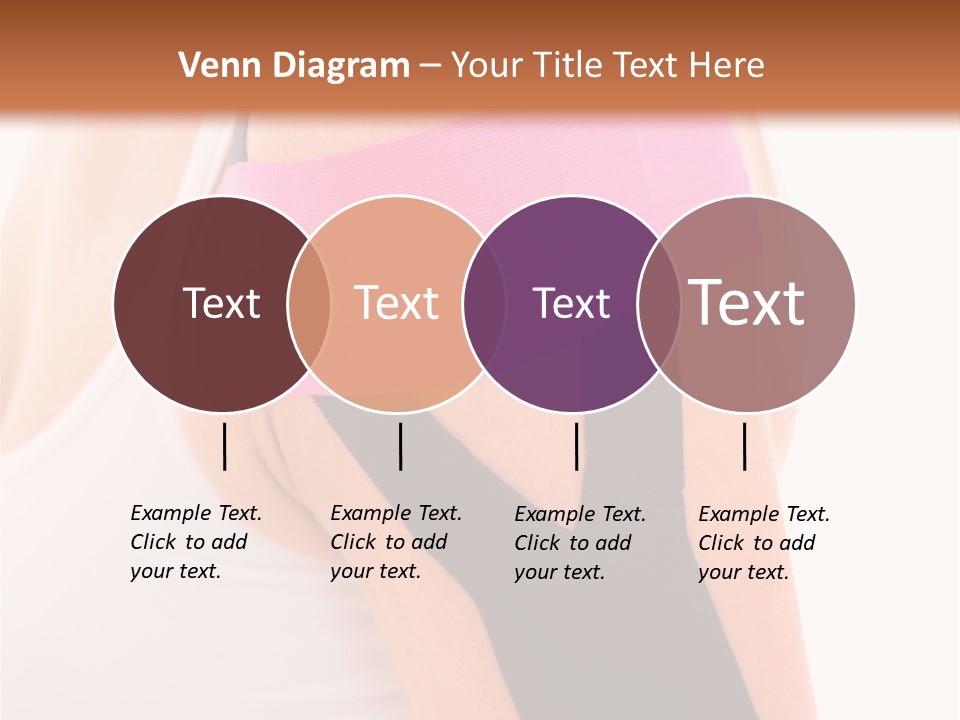 Venn Diagram – Your Title Text Here

Text

Text

Text

Text

Example Text. Click to add your text.

Example Text. Click to add your text.

Example Text. Click to add your text.

Example Text. Click to add your text.